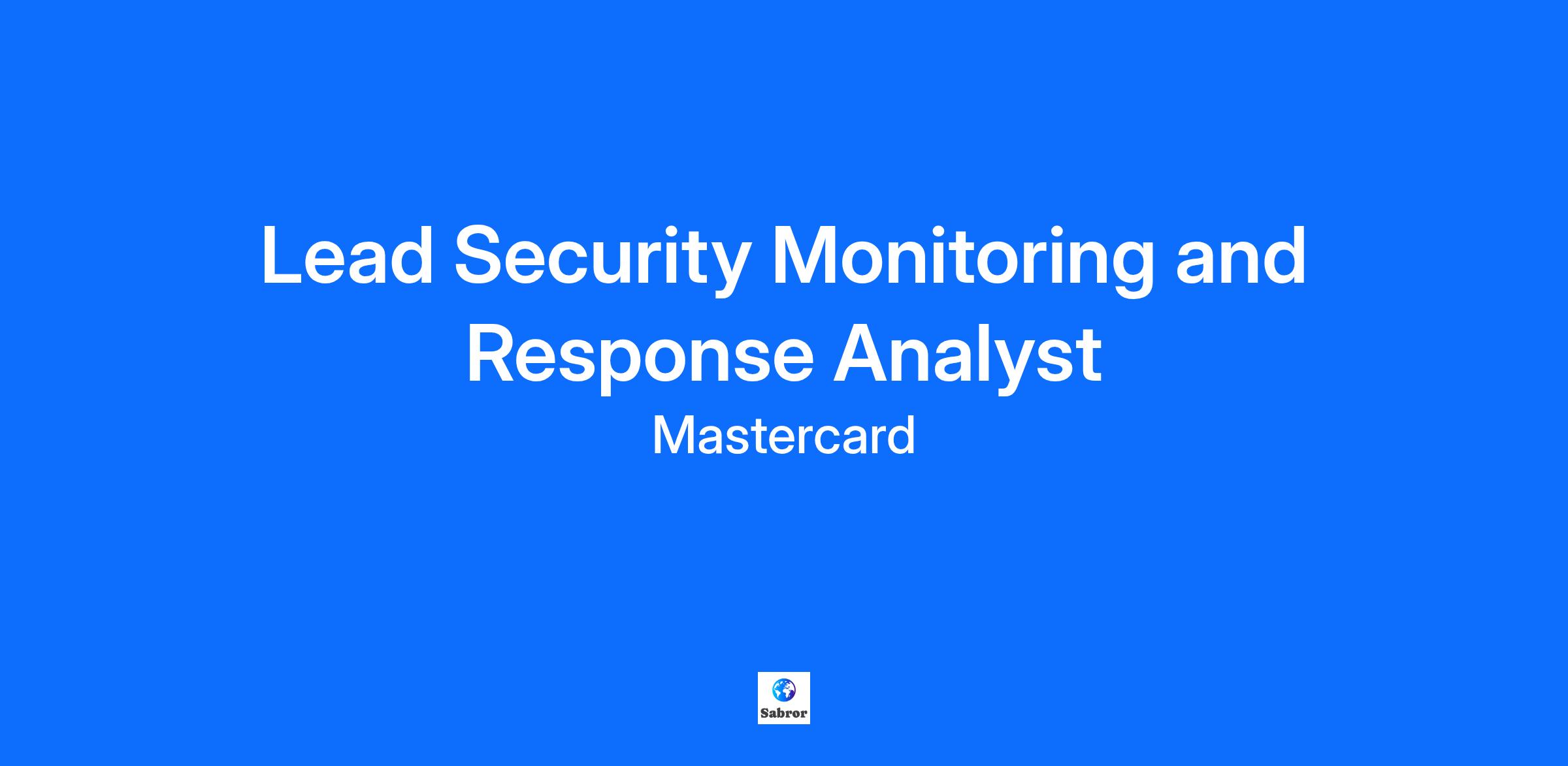 Lead Security Monitoring and Response Analyst

Mastercard

Sabror